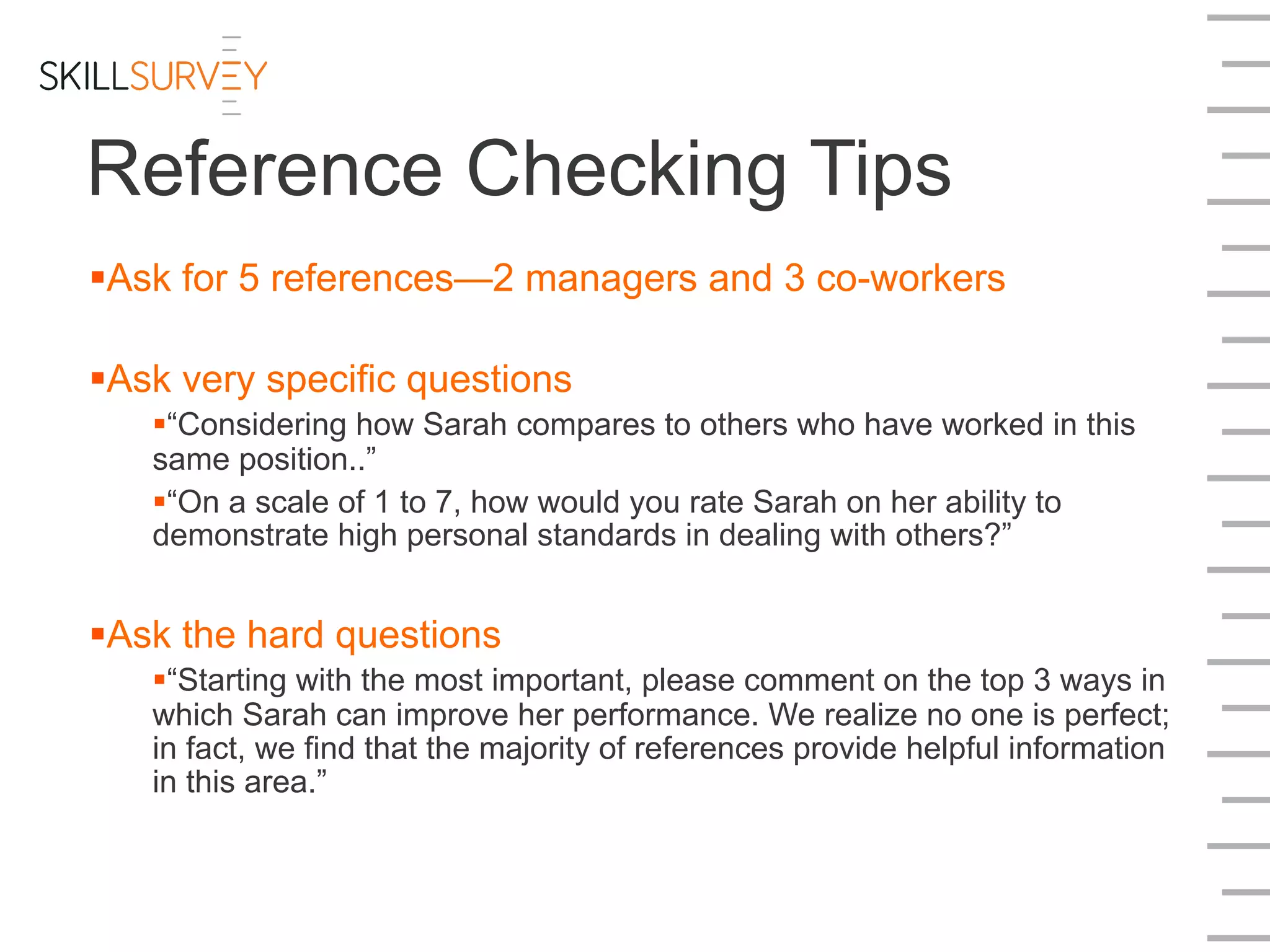 SKILLSURVEY

Reference Checking Tips

▪Ask for 5 references—2 managers and 3 co-workers

▪Ask very specific questions

▪“Considering how Sarah compares to others who have worked in this same position..”

▪“On a scale of 1 to 7, how would you rate Sarah on her ability to demonstrate high personal standards in dealing with others?”

▪Ask the hard questions

▪“Starting with the most important, please comment on the top 3 ways in which Sarah can improve her performance. We realize no one is perfect; in fact, we find that the majority of references provide helpful information in this area.”